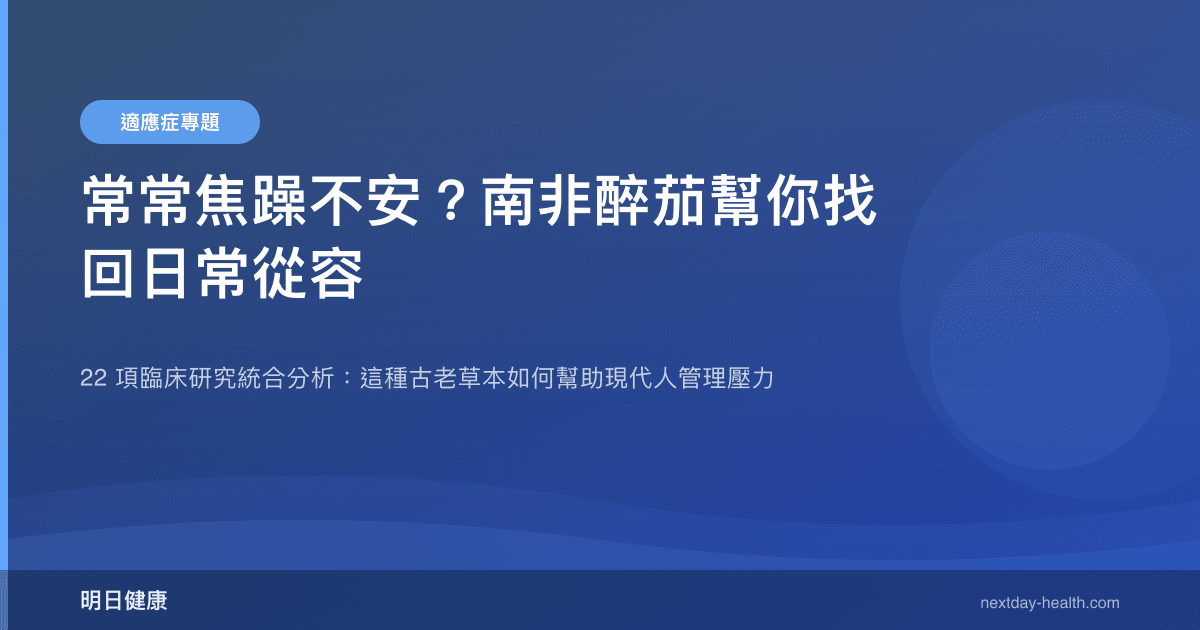 適應症專題

常常焦躁不安？南非醉茄幫你找回日常從容

22 項臨床研究統合分析：這種古老草本如何幫助現代人管理壓力

明日健康

nextday-health.com